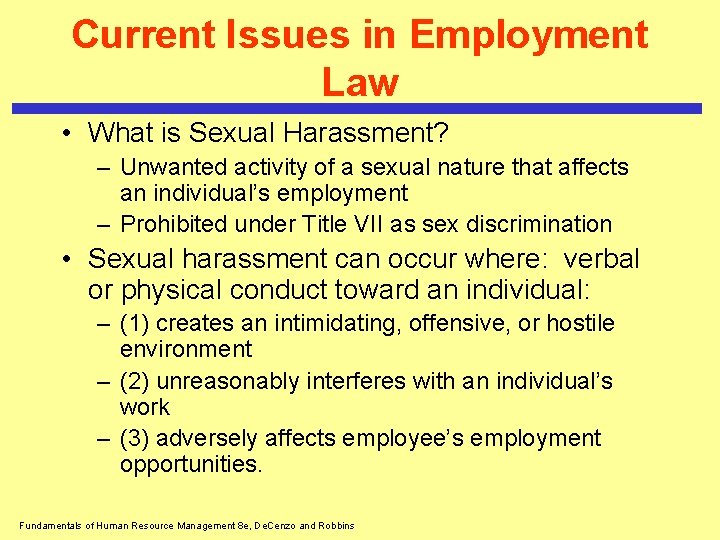 Current Issues in Employment Law

• What is Sexual Harassment?
– Unwanted activity of a sexual nature that affects an individual’s employment
– Prohibited under Title VII as sex discrimination

• Sexual harassment can occur where: verbal or physical conduct toward an individual:
– (1) creates an intimidating, offensive, or hostile environment
– (2) unreasonably interferes with an individual’s work
– (3) adversely affects employee’s employment opportunities.

Fundamentals of Human Resource Management 8e, DeCenzo and Robbins